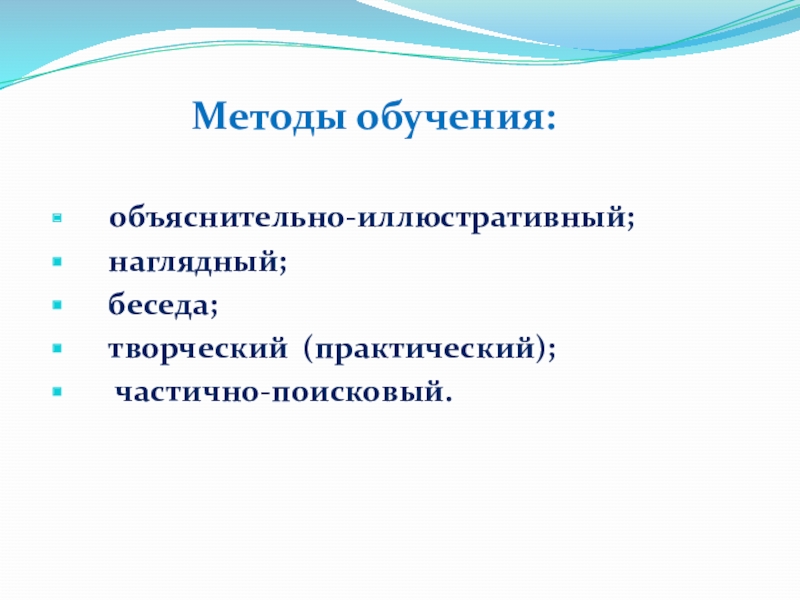 Методы обучения:

- объяснительно-иллюстративный;
- наглядный;
- беседа;
- творческий (практический);
- частично-поисковый.